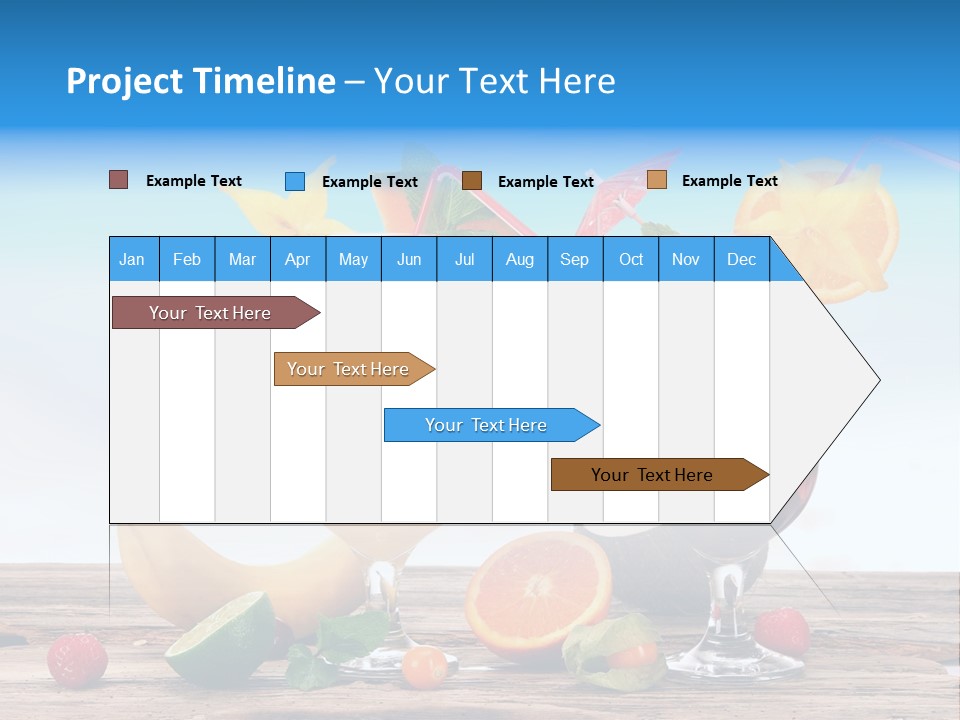 Project Timeline – Your Text Here

Example Text Example Text Example Text Example Text

| Jan | Feb | Mar | Apr | May | Jun | Jul | Aug | Sep | Oct | Nov | Dec |
|---|---|---|---|---|---|---|---|---|---|---|---|

Your Text Here

Your Text Here

Your Text Here

Your Text Here